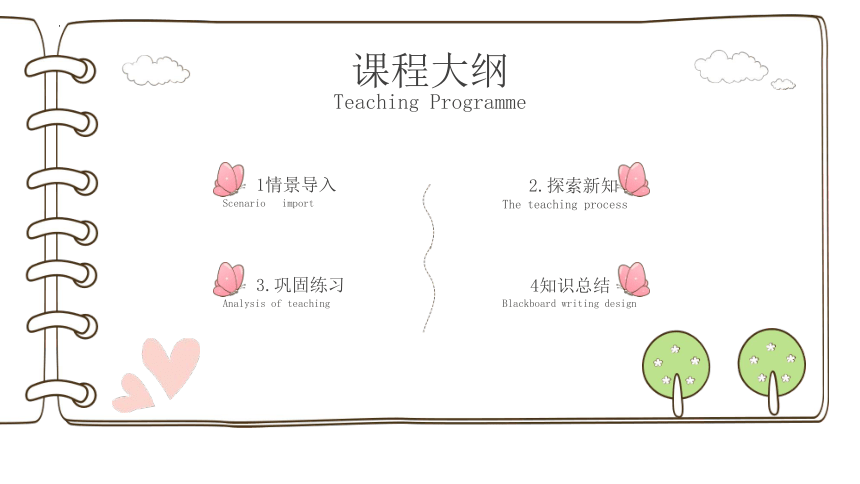 课程大纲
Teaching Programme

1情景导入
Scenario import

2.探索新知
The teaching process

3.巩固练习
Analysis of teaching

4知识总结
Blackboard writing design